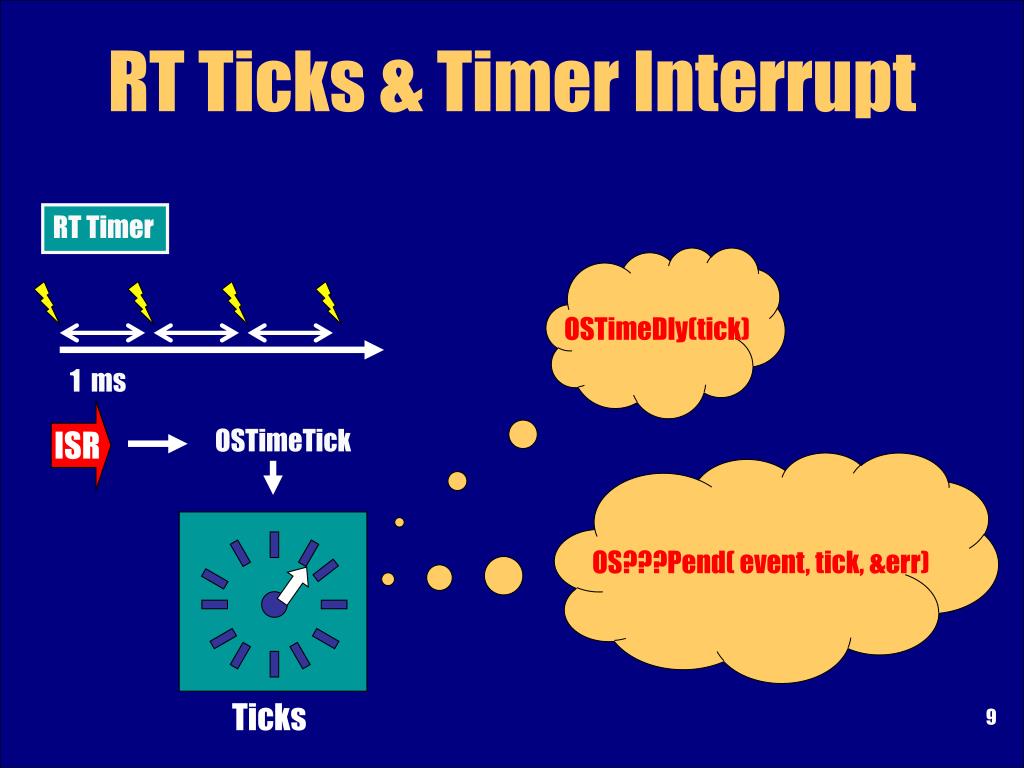 RT Ticks & Timer Interrupt

RT Timer

1 ms

ISR

OSTimeTick

Ticks

OSTimeDly(tick)

OS???Pend( event, tick, &err)

9